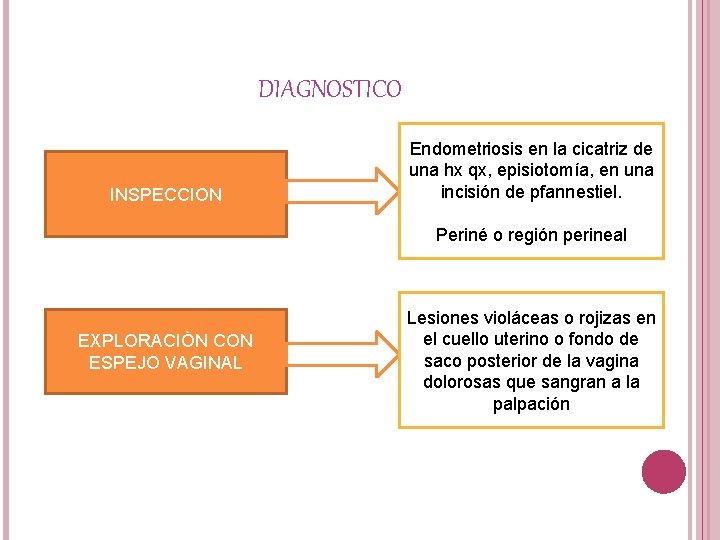 DIAGNOSTICO

INSPECCION

Endometriosis en la cicatriz de una hx qx, episiotomía, en una incisión de pfannestiel.

Periné o región perineal

EXPLORACIÒN CON ESPEJO VAGINAL

Lesiones violáceas o rojizas en el cuello uterino o fondo de saco posterior de la vagina dolorosas que sangran a la palpación